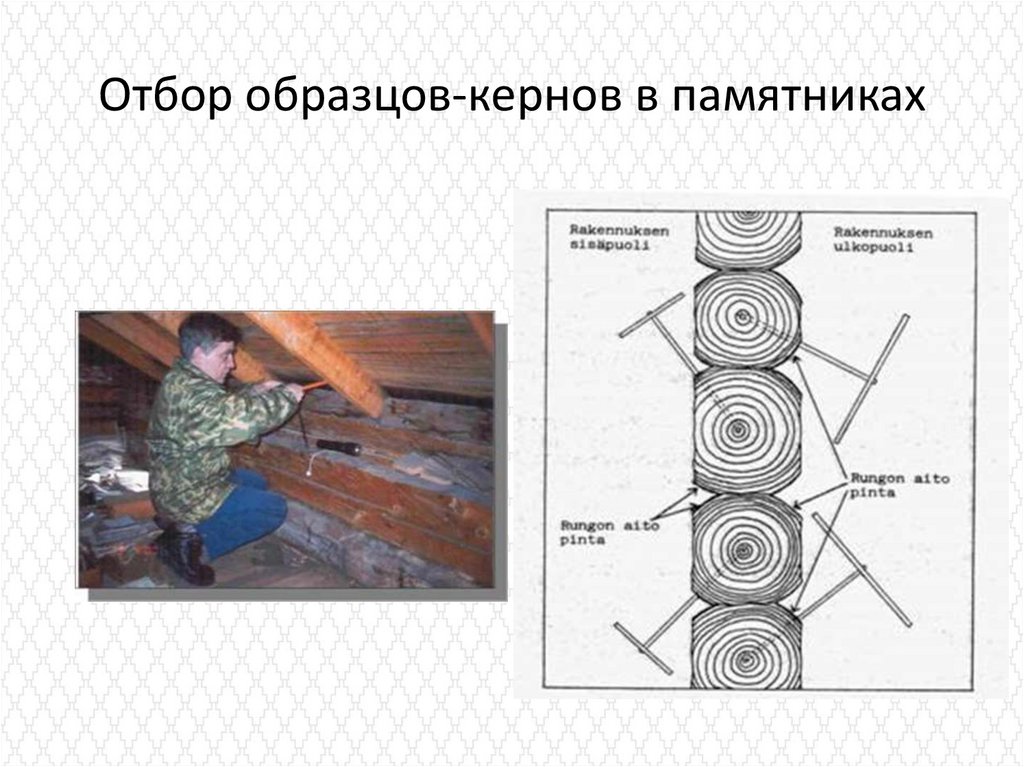 Отбор образцов-кернов в памятниках

Rakennuksen sisäpuoli

Rakennuksen ulkopuoli

Rungon aito pinta

Rungon aito pinta